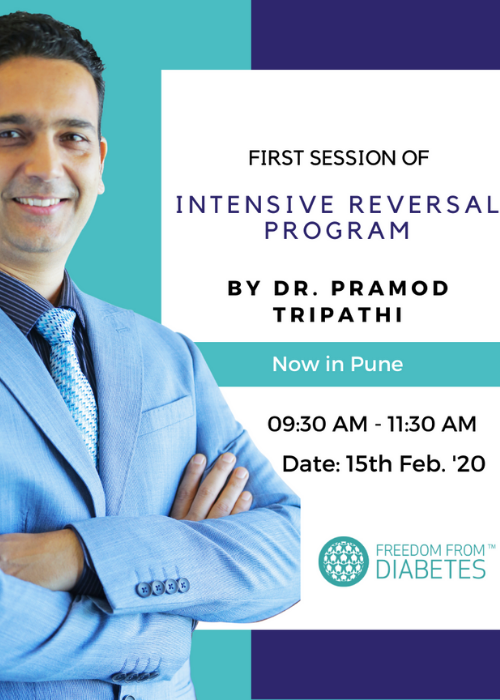 FIRST SESSION OF

INTENSIVE REVERSAL PROGRAM

BY DR. PRAMOD TRIPATHI

Now in Pune

09:30 AM - 11:30 AM

Date: 15th Feb. '20

FREEDOM FROM™ DIABETES